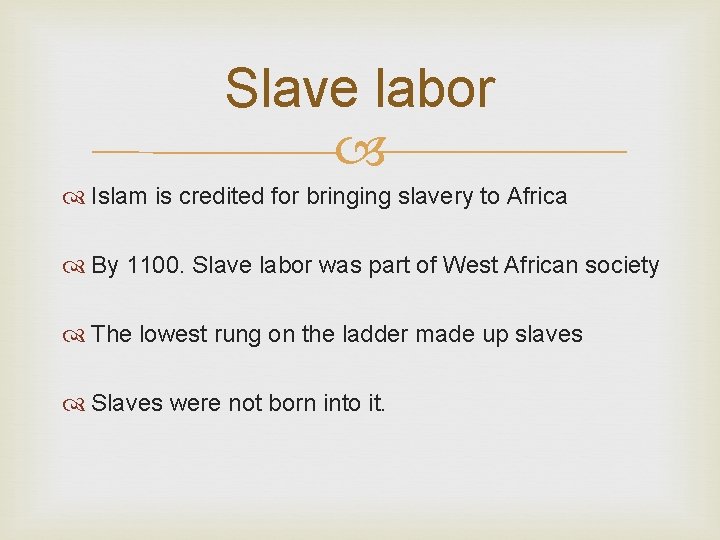 Slave labor

Islam is credited for bringing slavery to Africa

By 1100. Slave labor was part of West African society

The lowest rung on the ladder made up slaves

Slaves were not born into it.